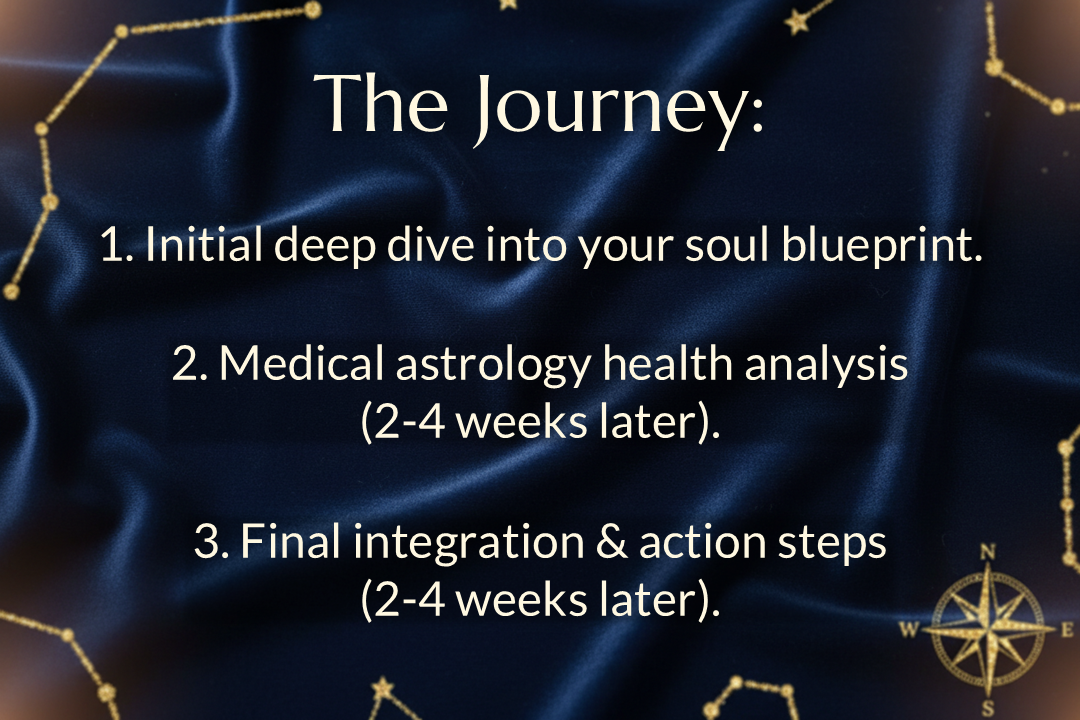 The Journey:

1. Initial deep dive into your soul blueprint.

2. Medical astrology health analysis (2-4 weeks later).

3. Final integration & action steps (2-4 weeks later).

N
W
E
S